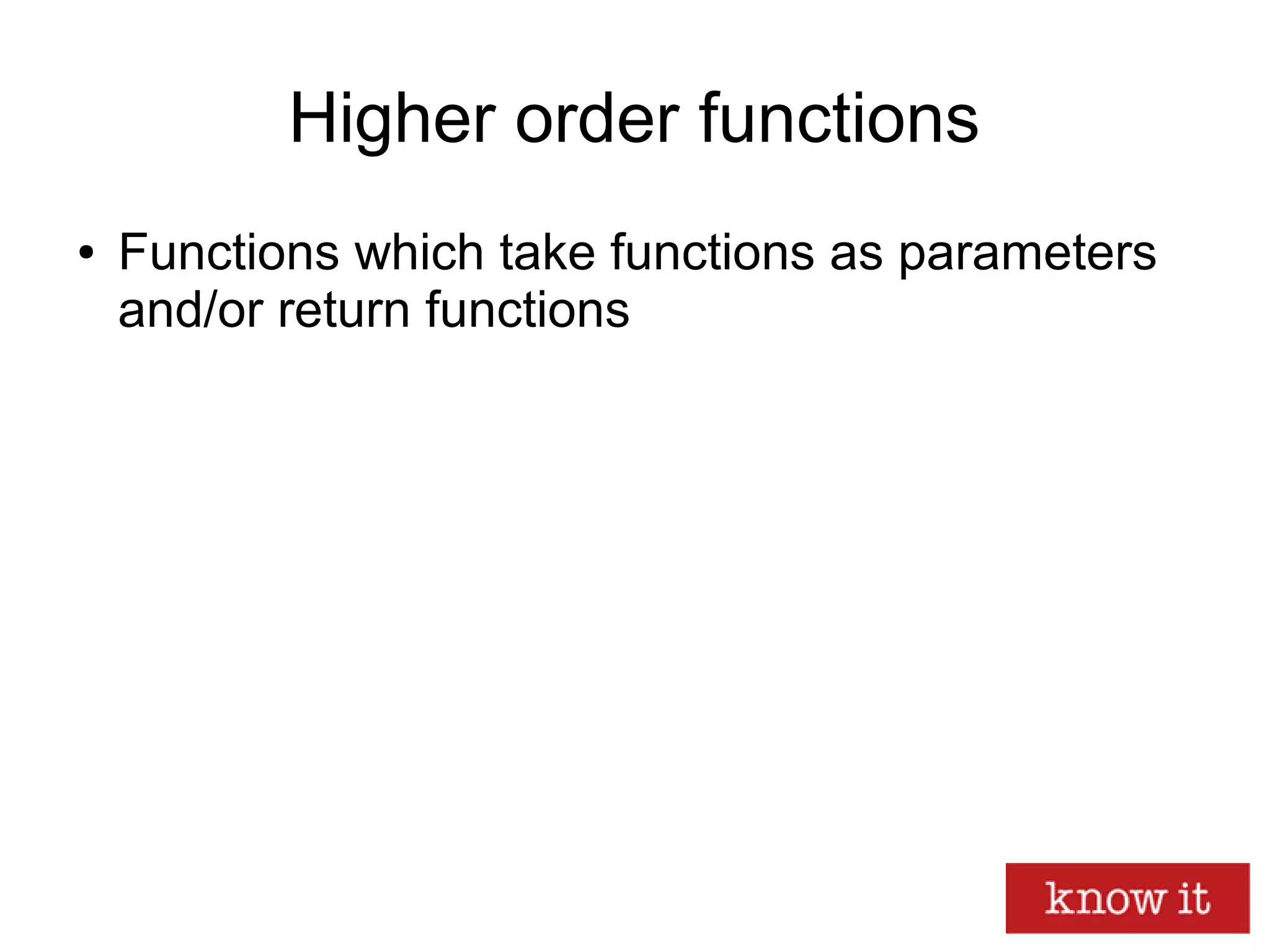 Higher order functions

• Functions which take functions as parameters and/or return functions

know it